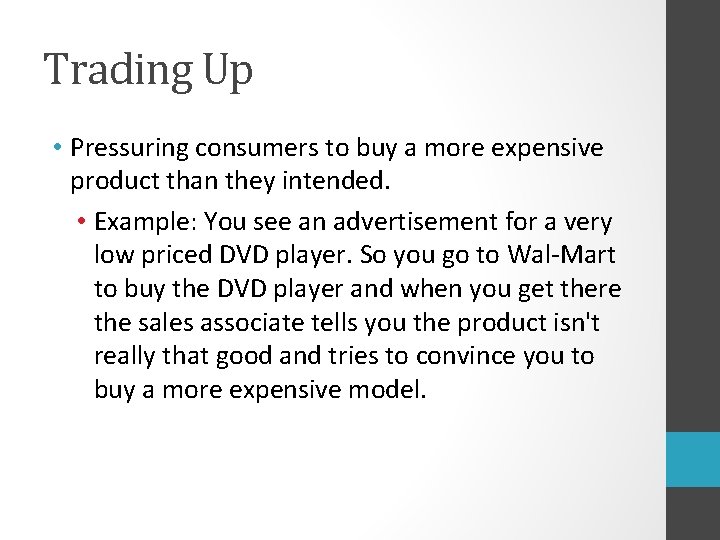 Trading Up

• Pressuring consumers to buy a more expensive product than they intended.

• Example: You see an advertisement for a very low priced DVD player. So you go to Wal-Mart to buy the DVD player and when you get there the sales associate tells you the product isn't really that good and tries to convince you to buy a more expensive model.